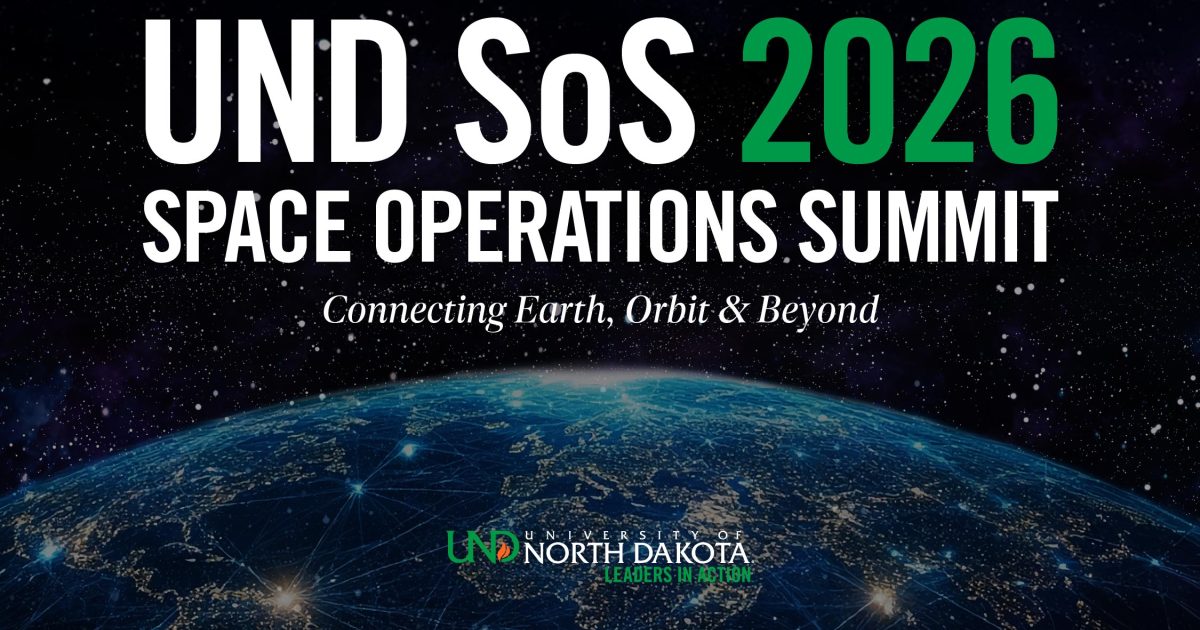 UND SoS 2026
SPACE OPERATIONS SUMMIT

Connecting Earth, Orbit & Beyond

UND UNIVERSITY OF NORTH DAKOTA.
LEADERS IN ACTION